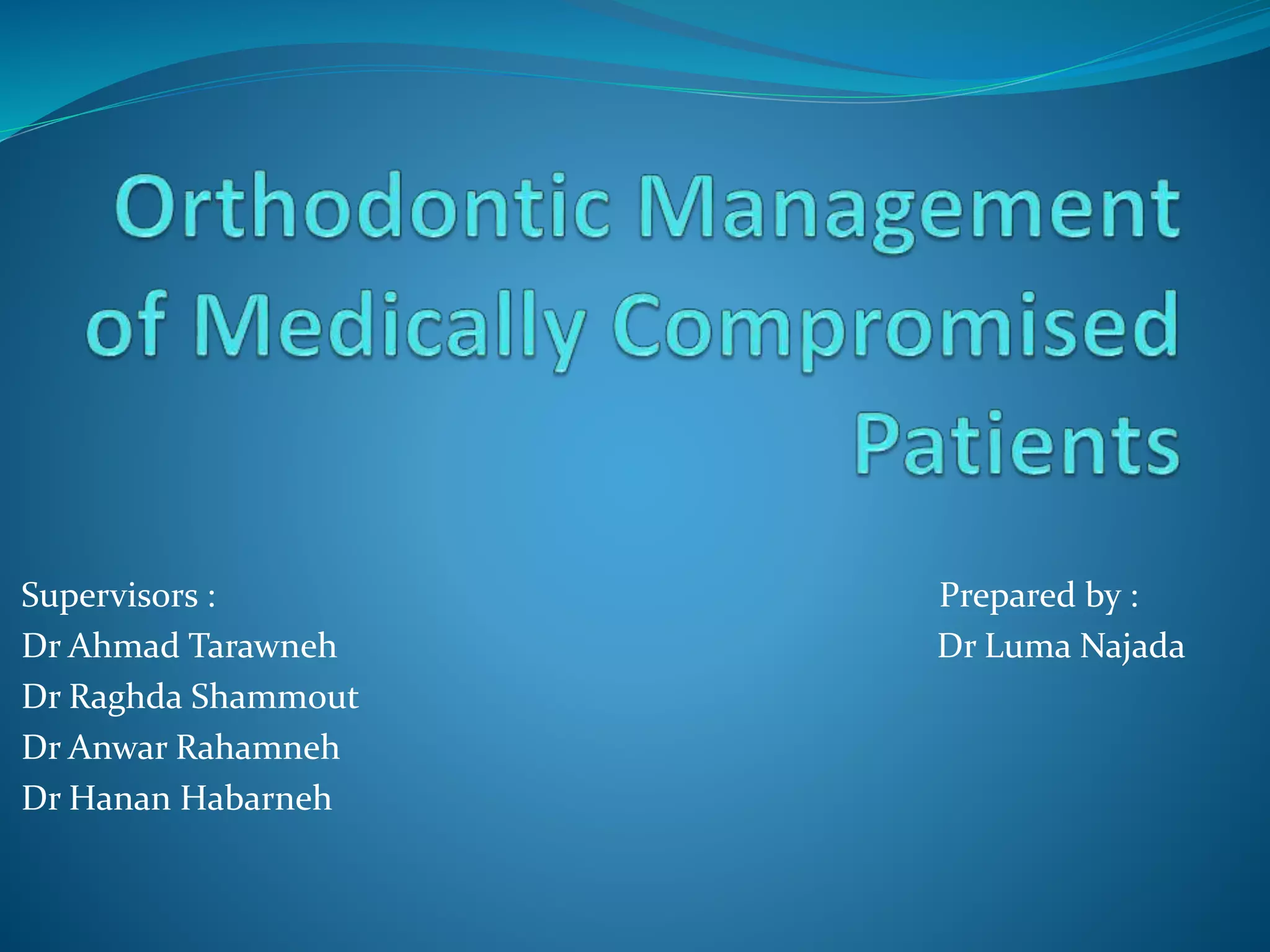 Orthodontic Management of Medically Compromised Patients

Supervisors :
Dr Ahmad Tarawneh
Dr Raghda Shammout
Dr Anwar Rahamneh
Dr Hanan Habarneh

Prepared by :
Dr Luma Najada